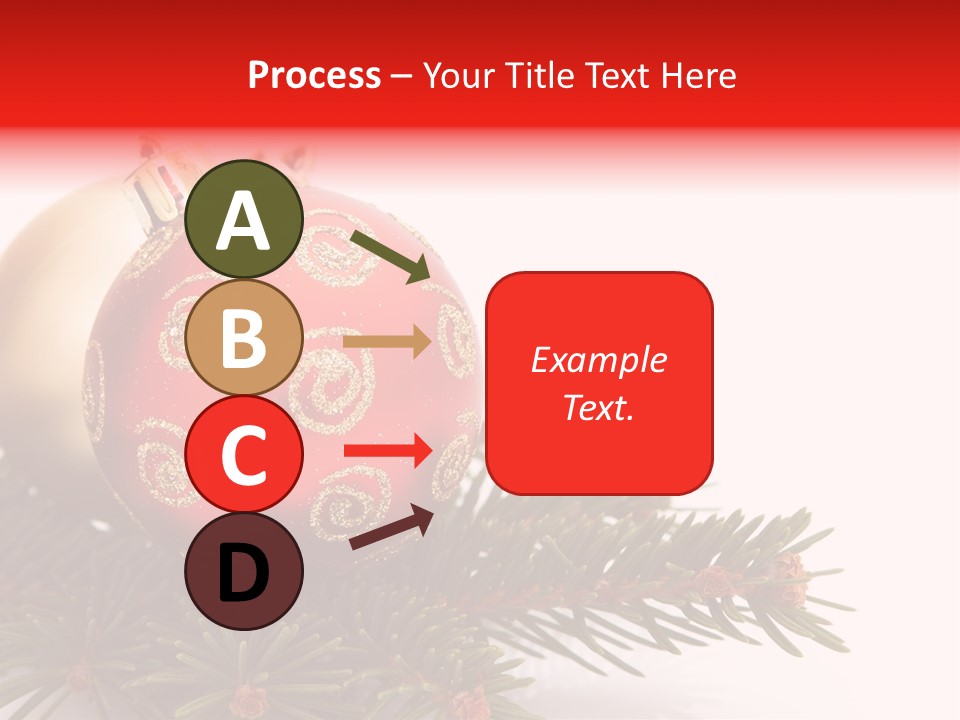 Process – Your Title Text Here

A

B

C

D

Example Text.